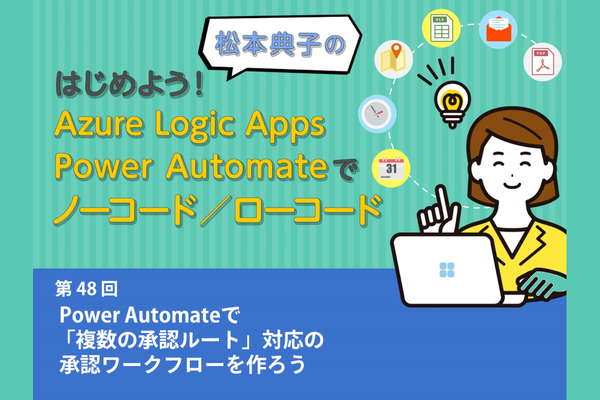 松本典子の

はじめよう！
Azure Logic Apps
Power Automateで
ノーコード／ローコード

XLS

PDF

31

第48回
Power Automateで
「複数の承認ルート」対応の
承認ワークフローを作ろう